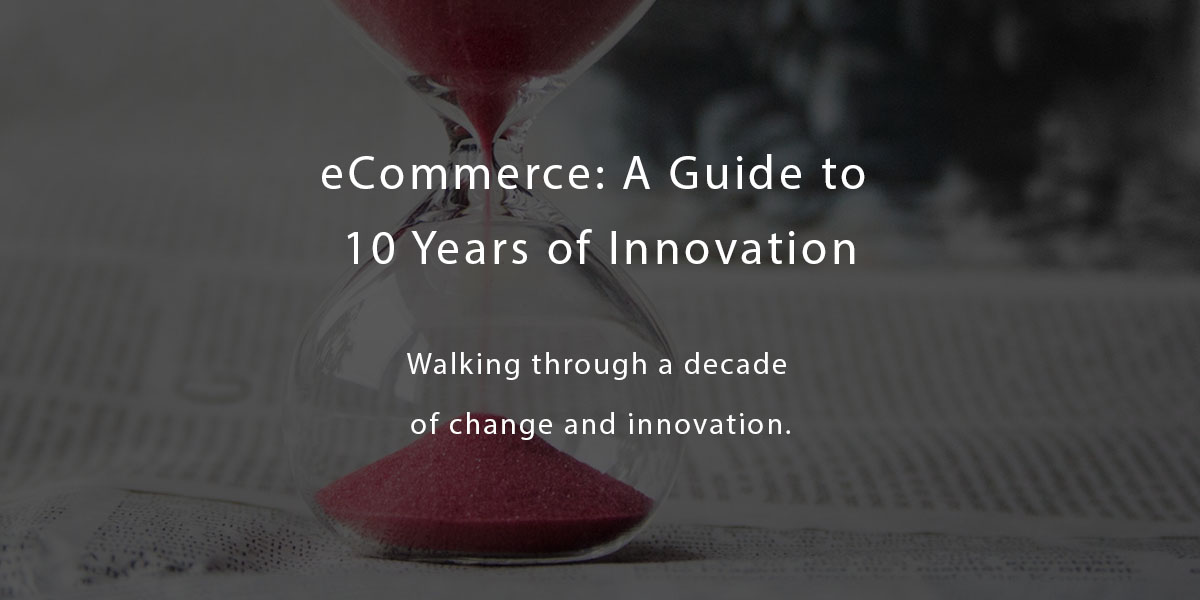 eCommerce: A Guide to 10 Years of Innovation

Walking through a decade of change and innovation.